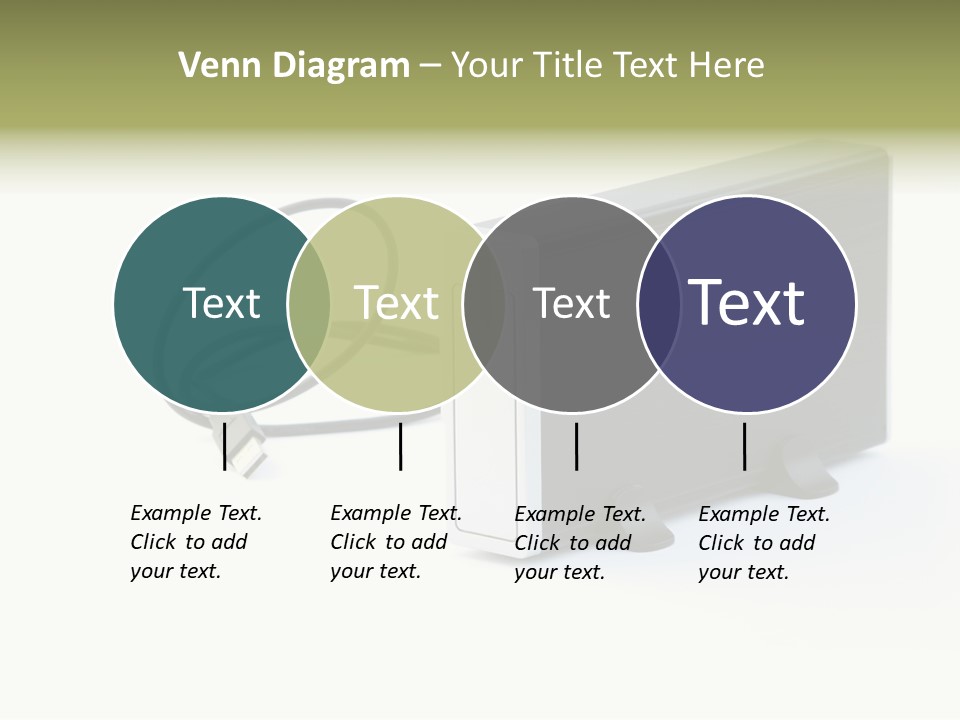 Venn Diagram – Your Title Text Here

Text

Text

Text

Text

Example Text. Click to add your text.

Example Text. Click to add your text.

Example Text. Click to add your text.

Example Text. Click to add your text.